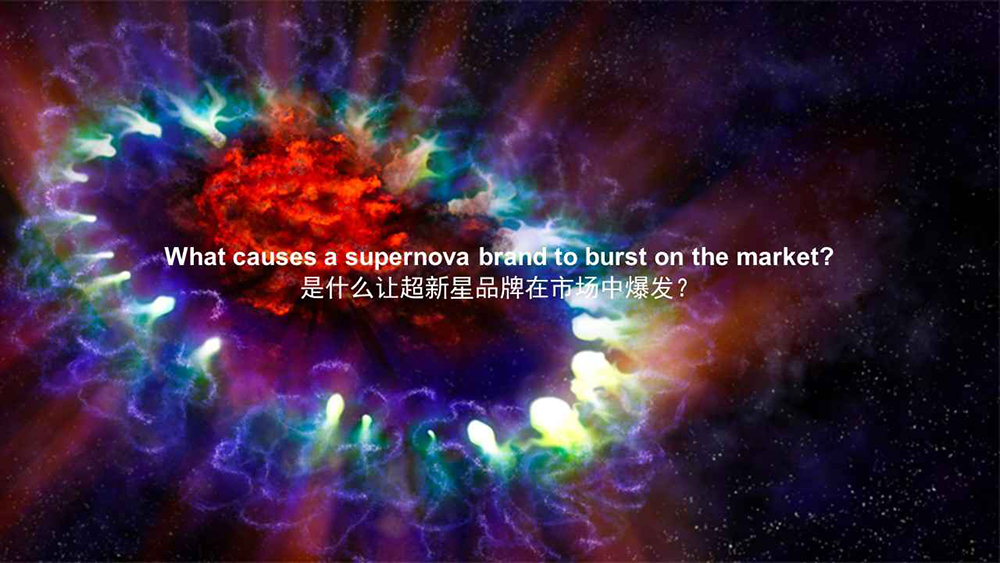 What causes a supernova brand to burst on the market?
是什么让超新星品牌在市场中爆发？